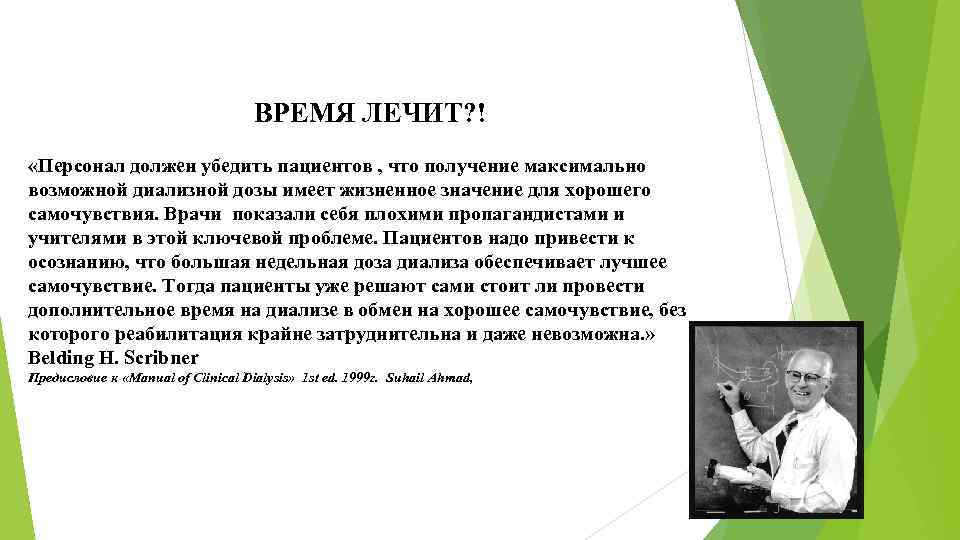 ВРЕМЯ ЛЕЧИТ?!

«Персонал должен убедить пациентов , что получение максимально возможной диализной дозы имеет жизненное значение для хорошего самочувствия. Врачи показали себя плохими пропагандистами и учителями в этой ключевой проблеме. Пациентов надо привести к осознанию, что большая недельная доза диализа обеспечивает лучшее самочувствие. Тогда пациенты уже решают сами стоит ли провести дополнительное время на диализе в обмен на хорошее самочувствие, без которого реабилитация крайне затруднительна и даже невозможна.»
Belding H. Scribner
Предисловие к «Manual of Clinical Dialysis» 1st ed. 1999г. Suhail Ahmad,